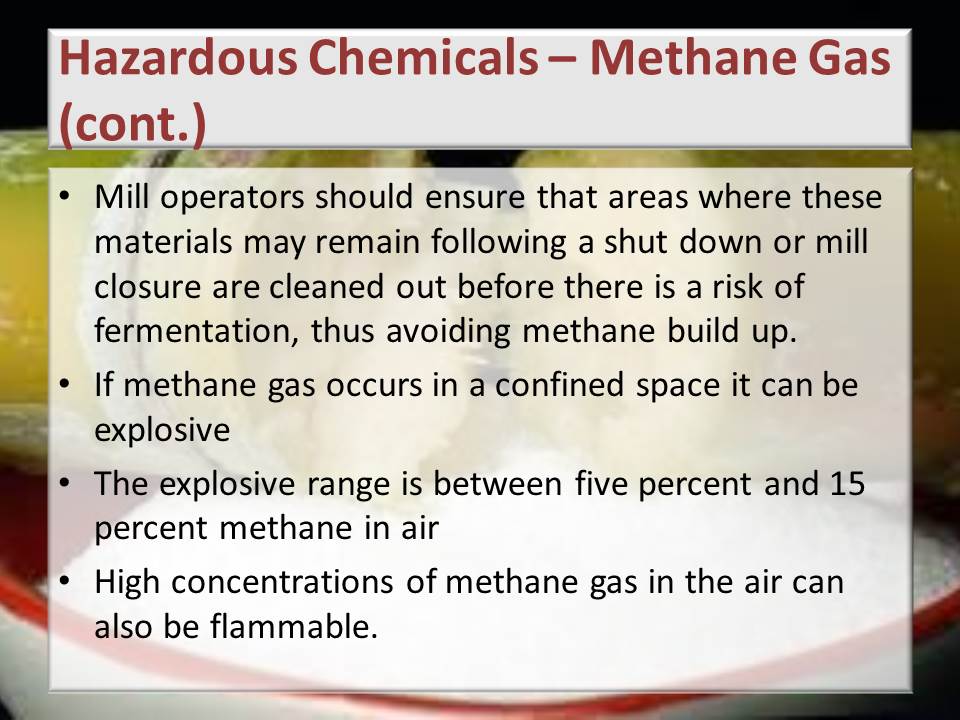 Hazardous Chemicals – Methane Gas (cont.)

• Mill operators should ensure that areas where these materials may remain following a shut down or mill closure are cleaned out before there is a risk of fermentation, thus avoiding methane build up.

• If methane gas occurs in a confined space it can be explosive

• The explosive range is between five percent and 15 percent methane in air

• High concentrations of methane gas in the air can also be flammable.